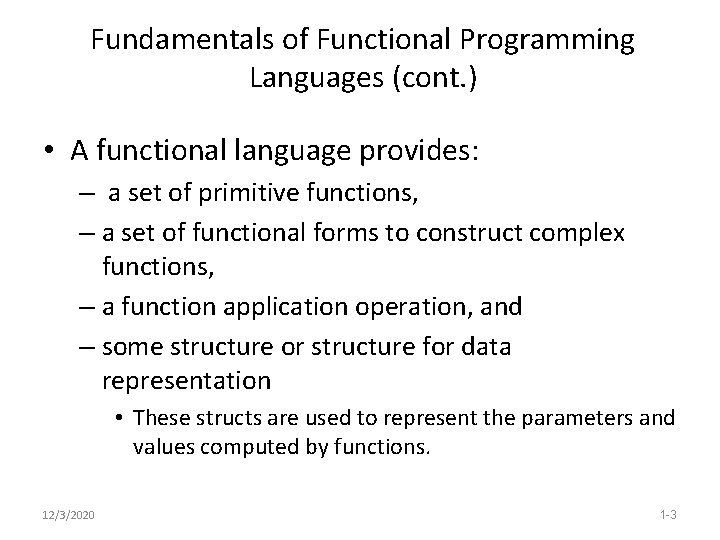 Fundamentals of Functional Programming Languages (cont.)

• A functional language provides:
– a set of primitive functions,
– a set of functional forms to construct complex functions,
– a function application operation, and
– some structure or structure for data representation
• These structs are used to represent the parameters and values computed by functions.

12/3/2020

1-3